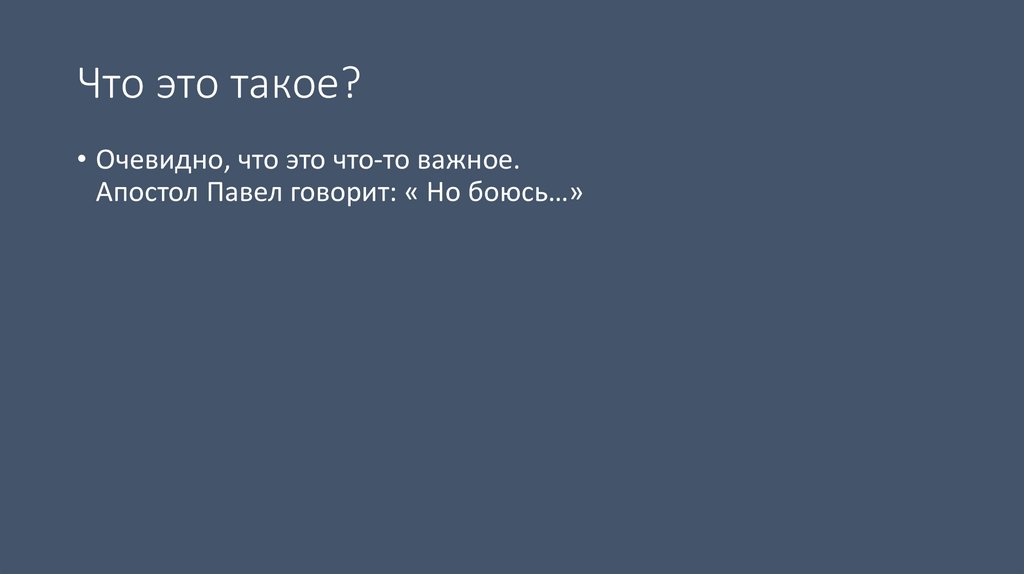 Что это такое?

• Очевидно, что это что-то важное. Апостол Павел говорит: « Но боюсь…»